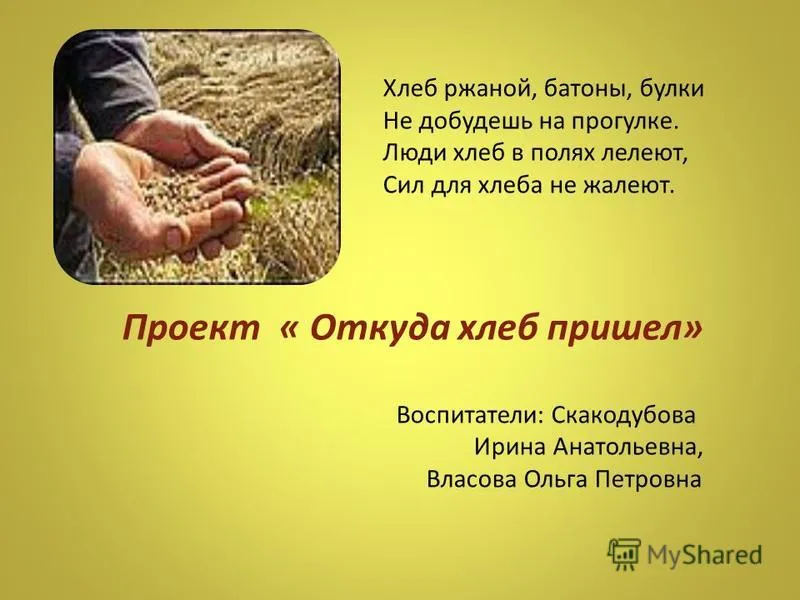 Хлеб ржаной, батоны, булки
Не добудешь на прогулке.
Люди хлеб в полях лелеют,
Сил для хлеба не жалеют.

Проект « Откуда хлеб пришел»

Воспитатели: Скакодубова
Ирина Анатольевна,
Власова Ольга Петровна

MyShared